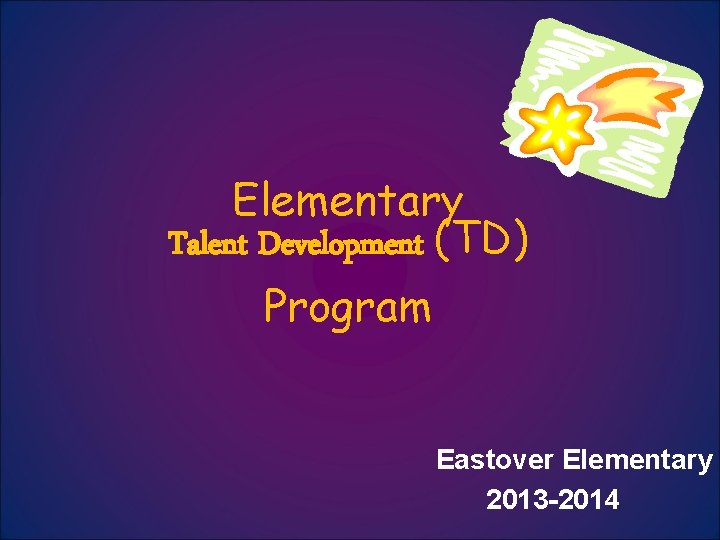 Elementary
Talent Development (TD)
Program

Eastover Elementary
2013-2014